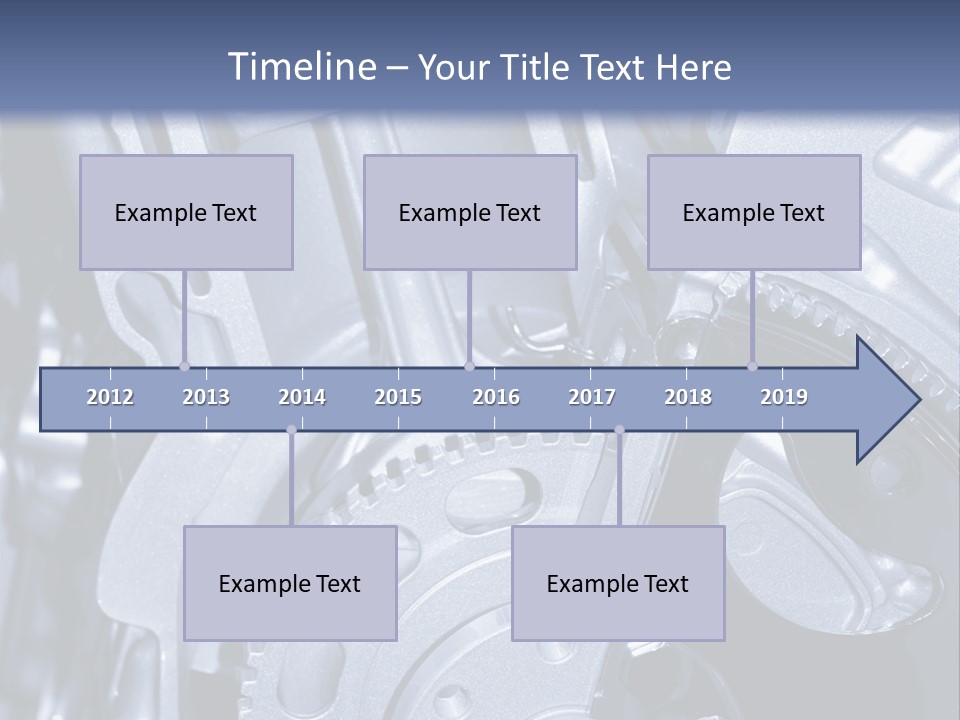 Timeline – Your Title Text Here

Example Text

Example Text

Example Text

2012 2013 2014 2015 2016 2017 2018 2019

Example Text

Example Text